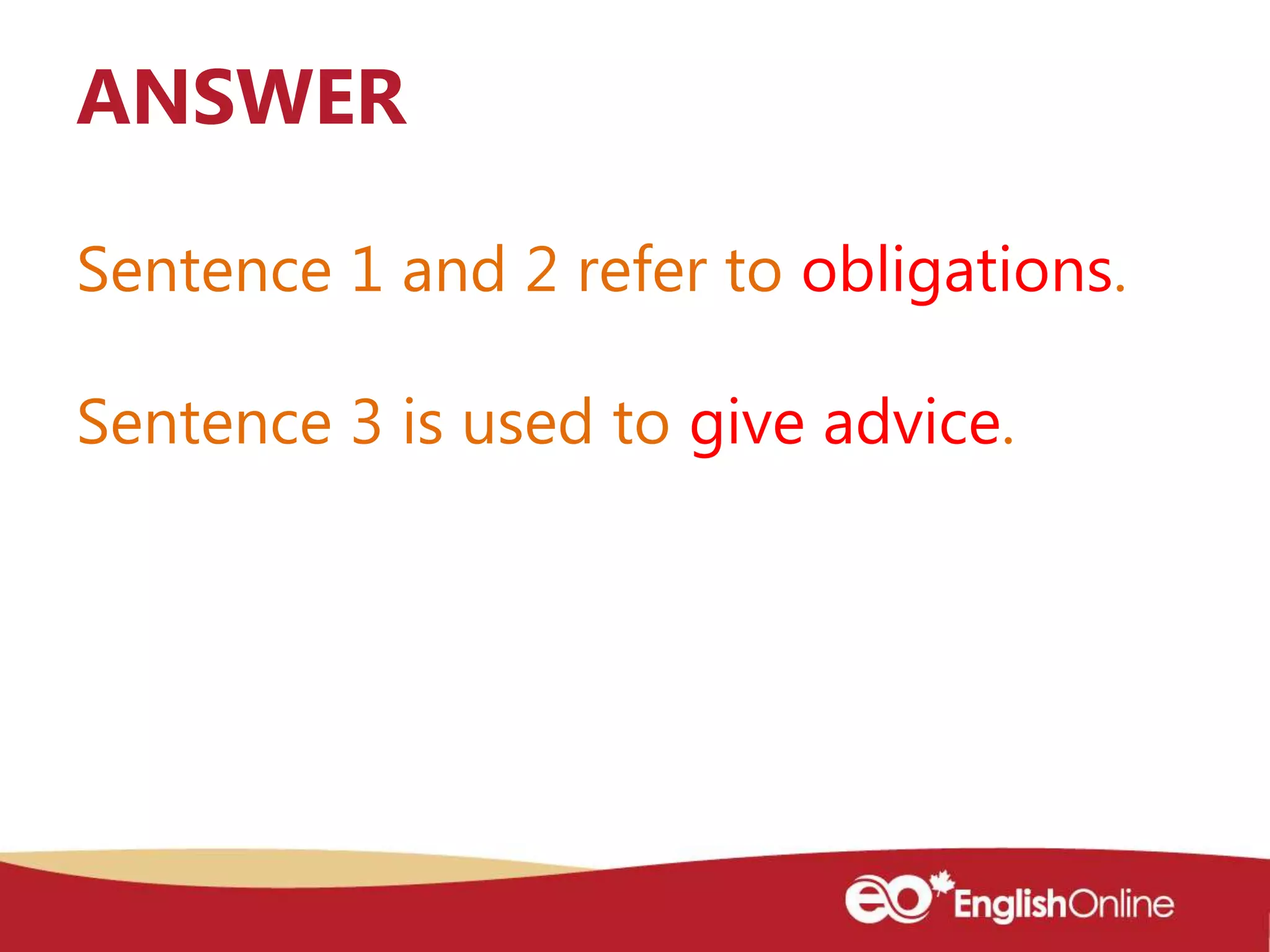 ANSWER

Sentence 1 and 2 refer to obligations.

Sentence 3 is used to give advice.

eo EnglishOnline